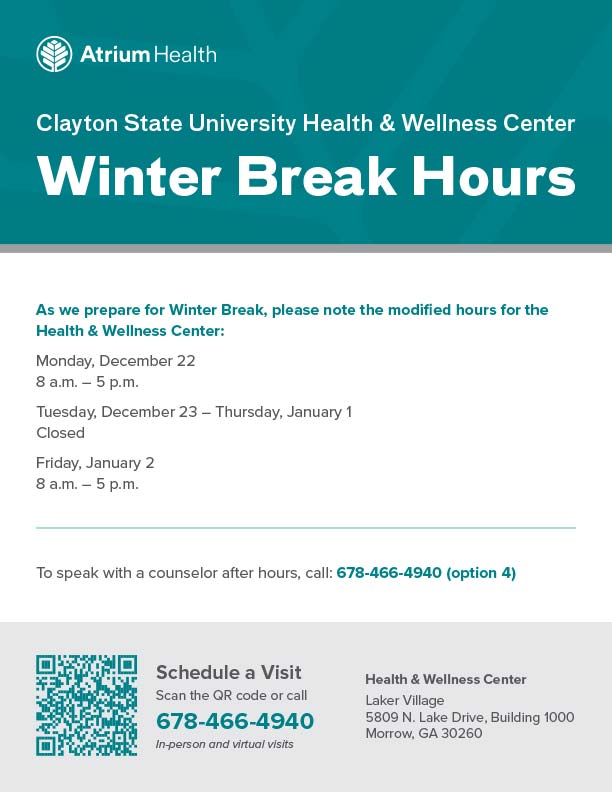 Atrium Health

Clayton State University Health & Wellness Center

Winter Break Hours

As we prepare for Winter Break, please note the modified hours for the Health & Wellness Center:

Monday, December 22
8 a.m. – 5 p.m.

Tuesday, December 23 – Thursday, January 1
Closed

Friday, January 2
8 a.m. – 5 p.m.

To speak with a counselor after hours, call: 678-466-4940 (option 4)

Schedule a Visit
Scan the QR code or call
678-466-4940
In-person and virtual visits

Health & Wellness Center
Laker Village
5809 N. Lake Drive, Building 1000
Morrow, GA 30260